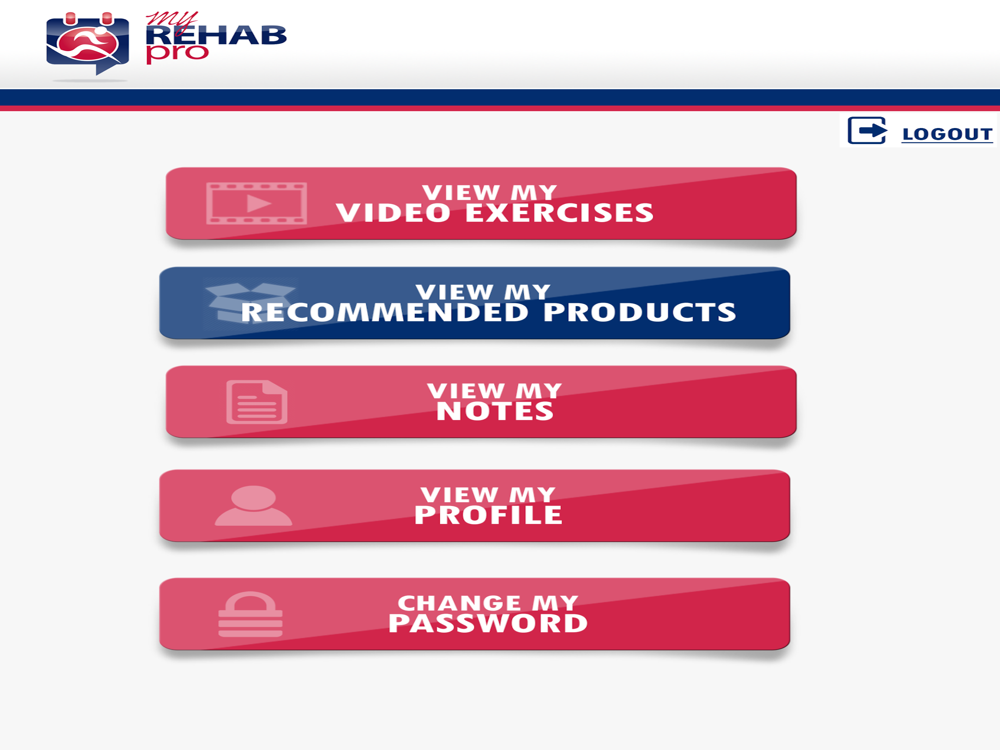 my REHAB pro

LOGOUT

VIEW MY
VIDEO EXERCISES

VIEW MY
RECOMMENDED PRODUCTS

VIEW MY
NOTES

VIEW MY
PROFILE

CHANGE MY
PASSWORD